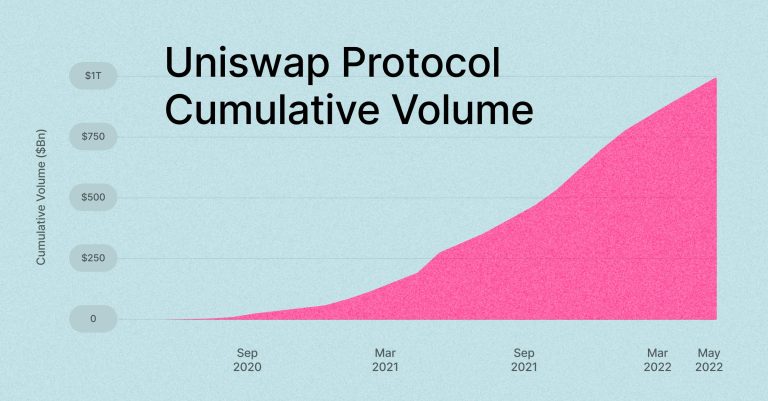 Uniswap Protocol Cumulative Volume

Cumulative Volume ($Bn)

$1T
$750
$500
$250
0

Sep 2020
Mar 2021
Sep 2021
Mar 2022
May 2022